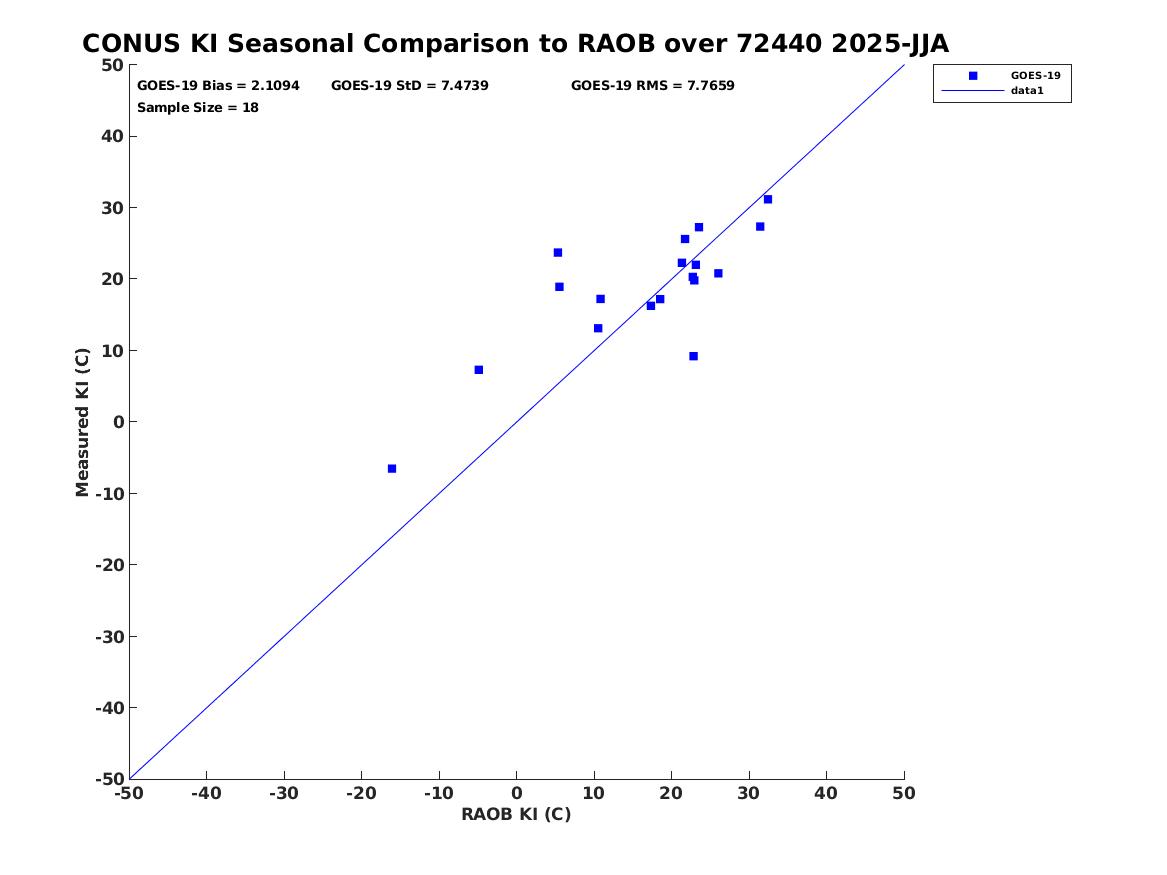 CONUS KI Seasonal Comparison to RAOB over 72440 2025-JJA

GOES-19 Bias = 2.1094 GOES-19 StD = 7.4739 GOES-19 RMS = 7.7659
Sample Size = 18

GOES-19
data1

Measured KI (C)

50
40
30
20
10
0
-10
-20
-30
-40
-50

-50 -40 -30 -20 -10 0 10 20 30 40 50

RAOB KI (C)